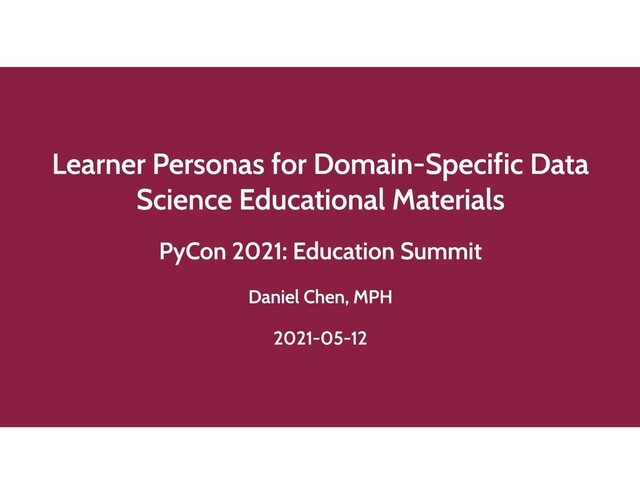 Learner Personas for Domain-Specific Data Science Educational Materials

PyCon 2021: Education Summit

Daniel Chen, MPH

2021-05-12